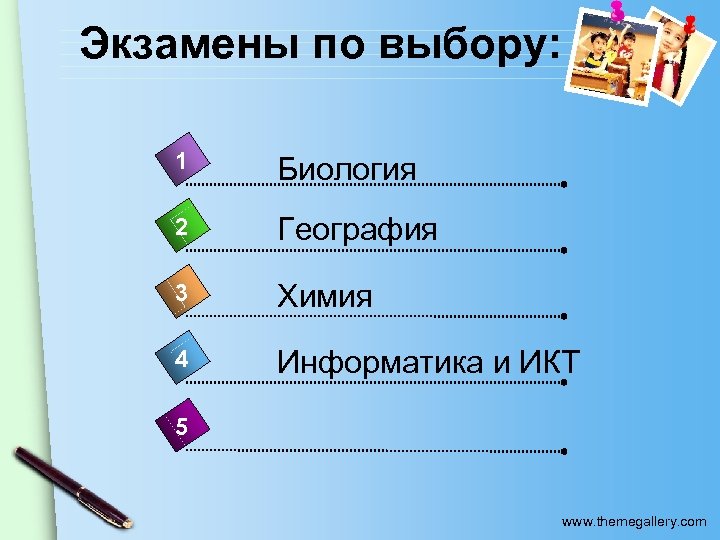 Экзамены по выбору:

1 Биология

2 География

3 Химия

4 Информатика и ИКТ

5

www.themegallery.com